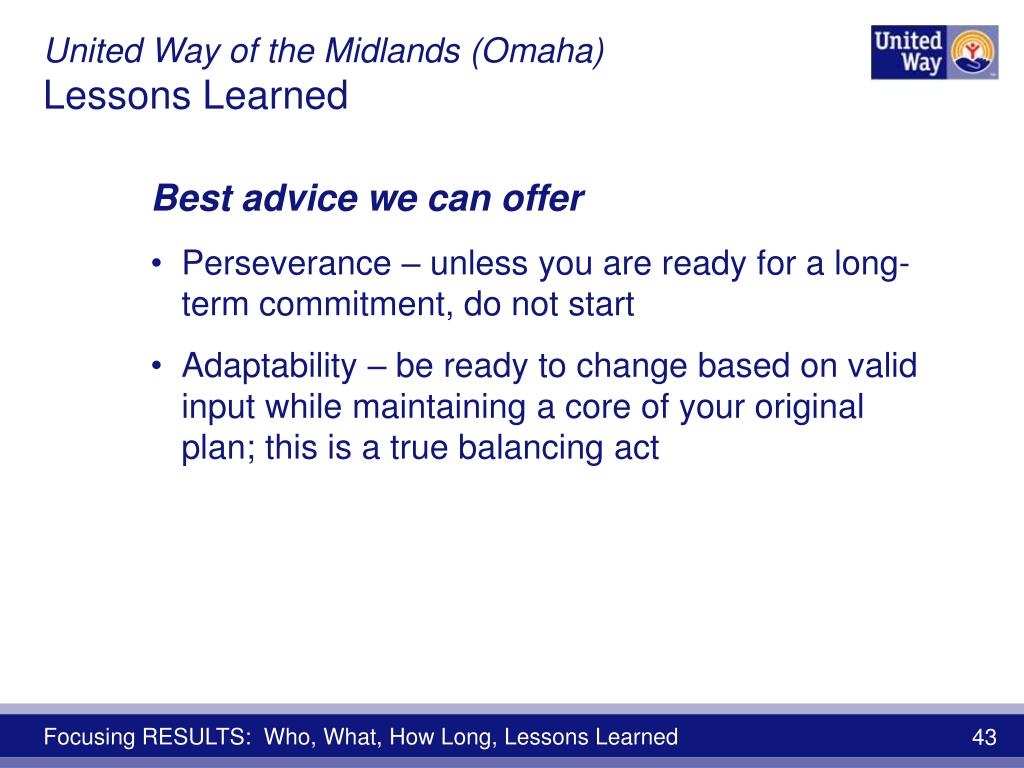 United Way of the Midlands (Omaha)
Lessons Learned

United Way

Best advice we can offer

• Perseverance – unless you are ready for a long-term commitment, do not start

• Adaptability – be ready to change based on valid input while maintaining a core of your original plan; this is a true balancing act

Focusing RESULTS: Who, What, How Long, Lessons Learned

43